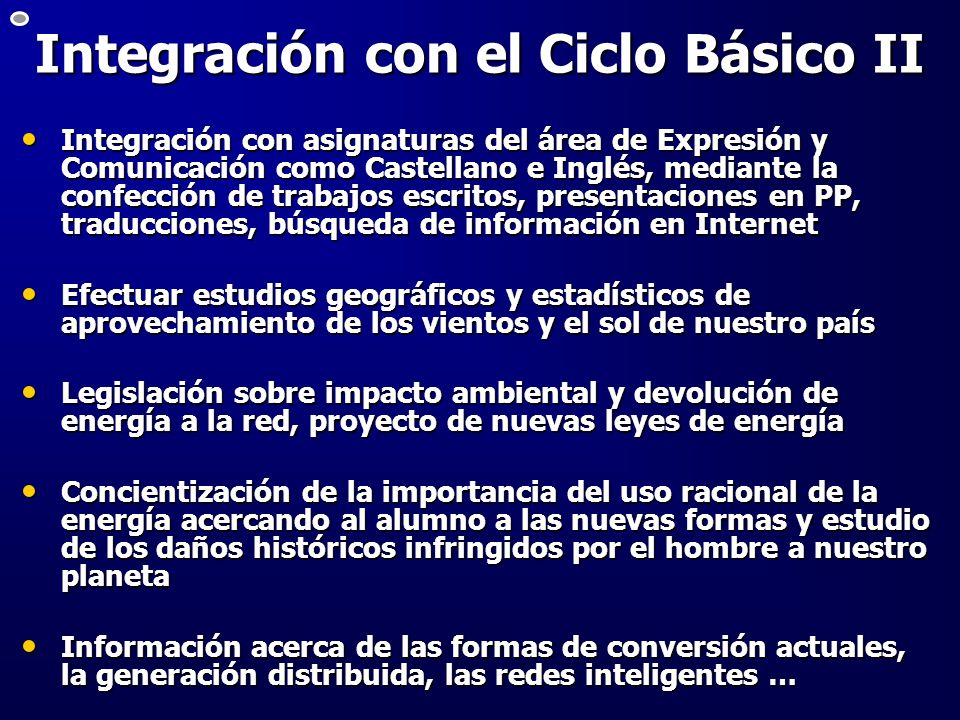 Integración con el Ciclo Básico II

• Integración con asignaturas del área de Expresión y Comunicación como Castellano e Inglés, mediante la confección de trabajos escritos, presentaciones en PP, traducciones, búsqueda de información en Internet

• Efectuar estudios geográficos y estadísticos de aprovechamiento de los vientos y el sol de nuestro país

• Legislación sobre impacto ambiental y devolución de energía a la red, proyecto de nuevas leyes de energía

• Concientización de la importancia del uso racional de la energía acercando al alumno a las nuevas formas y estudio de los daños históricos infringidos por el hombre a nuestro planeta

• Información acerca de las formas de conversión actuales, la generación distribuida, las redes inteligentes …